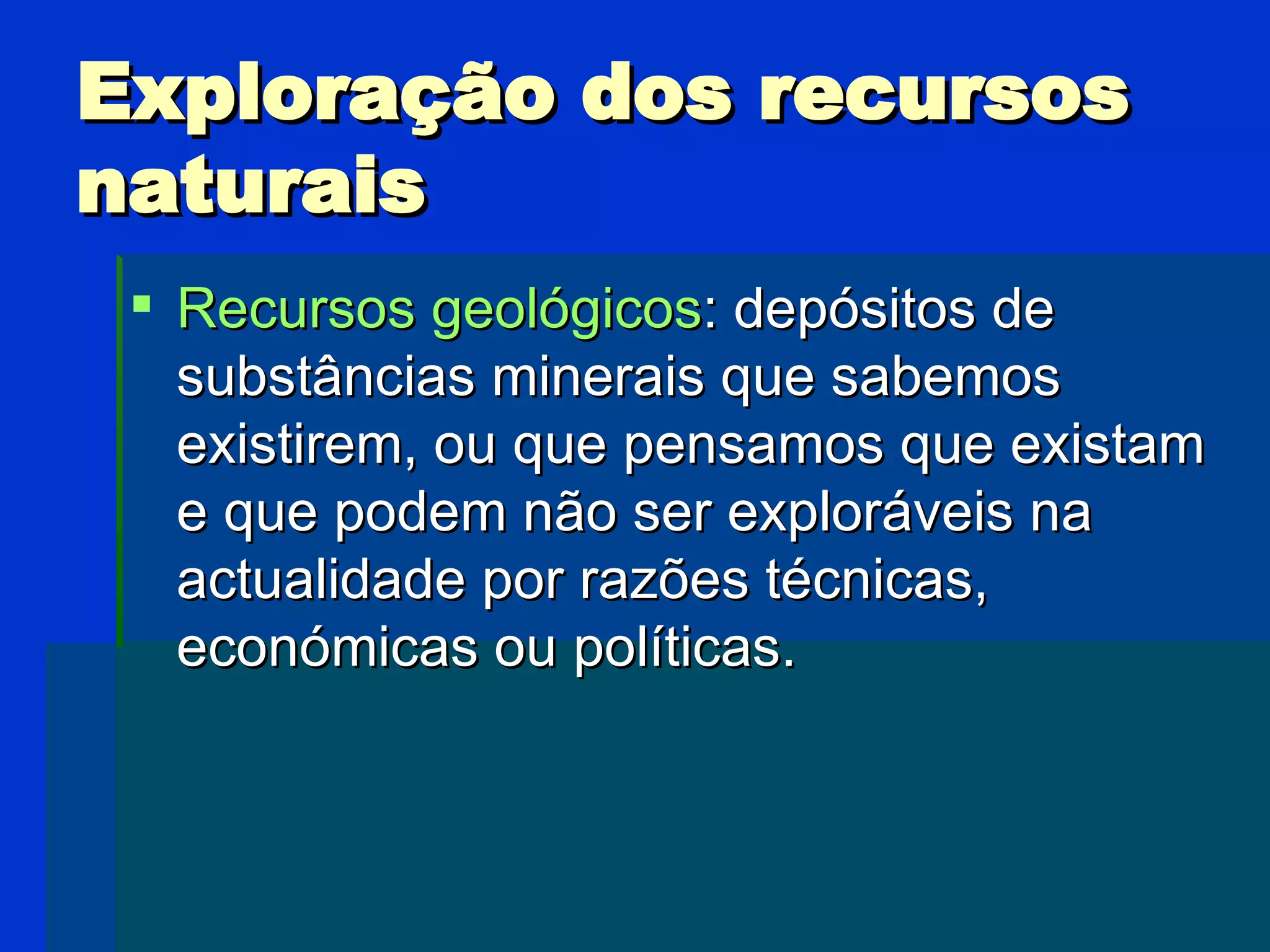 Exploração dos recursos naturais

▪ Recursos geológicos: depósitos de substâncias minerais que sabemos existirem, ou que pensamos que existam e que podem não ser exploráveis na actualidade por razões técnicas, económicas ou políticas.